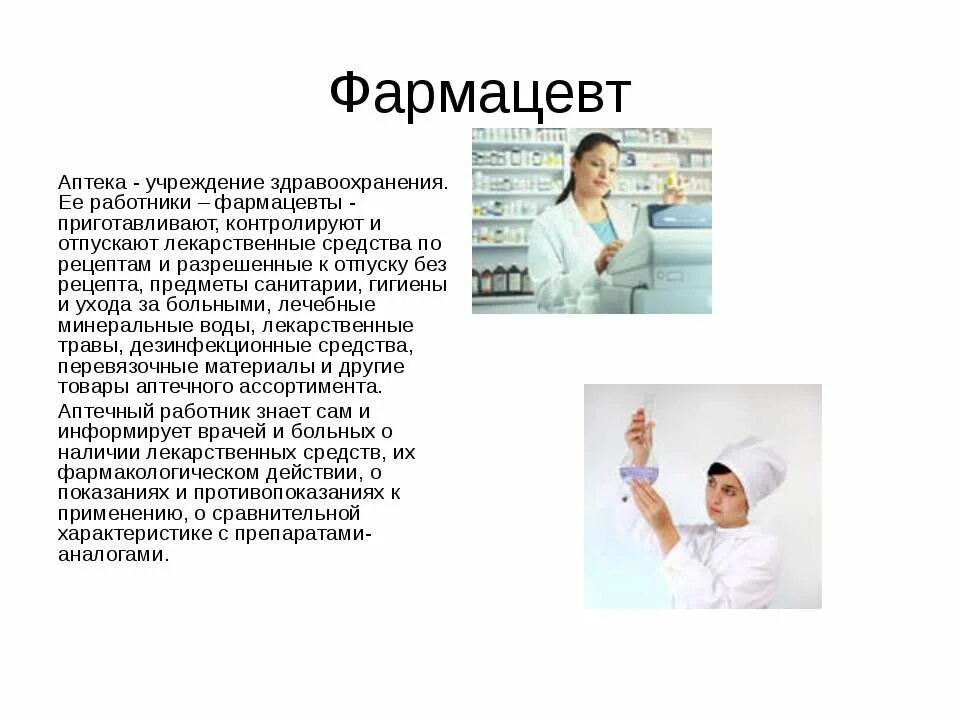 Фармацевт

Аптека - учреждение здравоохранения. Ее работники – фармацевты - приготавливают, контролируют и отпускают лекарственные средства по рецептам и разрешенные к отпуску без рецепта, предметы санитарии, гигиены и ухода за больными, лечебные минеральные воды, лекарственные травы, дезинфекционные средства, перевязочные материалы и другие товары аптечного ассортимента.

Аптечный работник знает сам и информирует врачей и больных о наличии лекарственных средств, их фармакологическом действии, о показаниях и противопоказаниях к применению, о сравнительной характеристике с препаратами-аналогами.